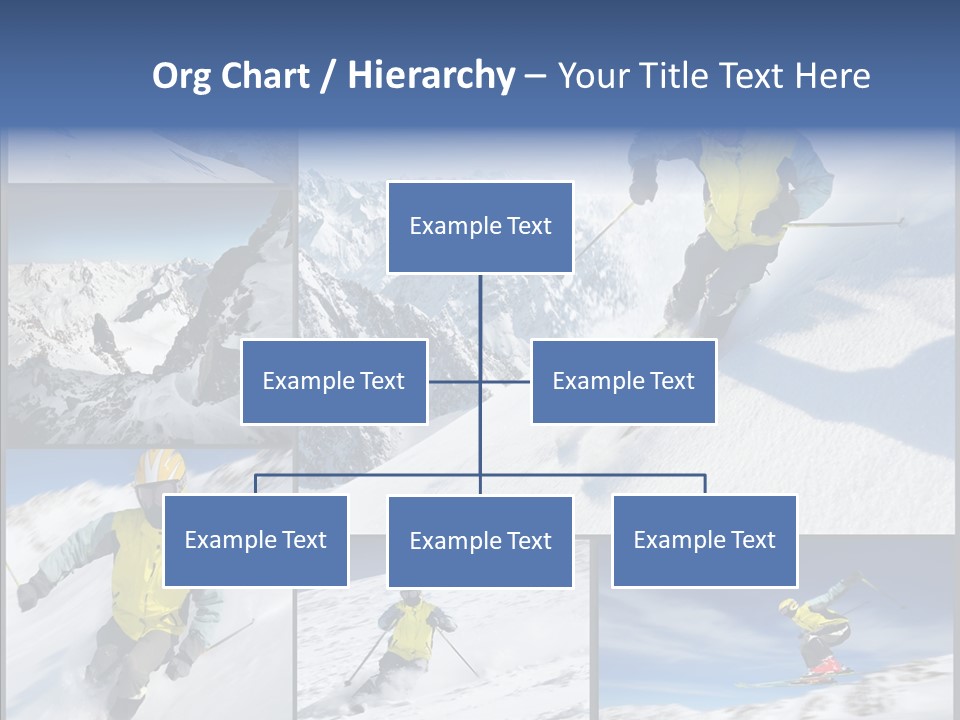 Org Chart / Hierarchy – Your Title Text Here

Example Text

Example Text

Example Text

Example Text

Example Text

Example Text